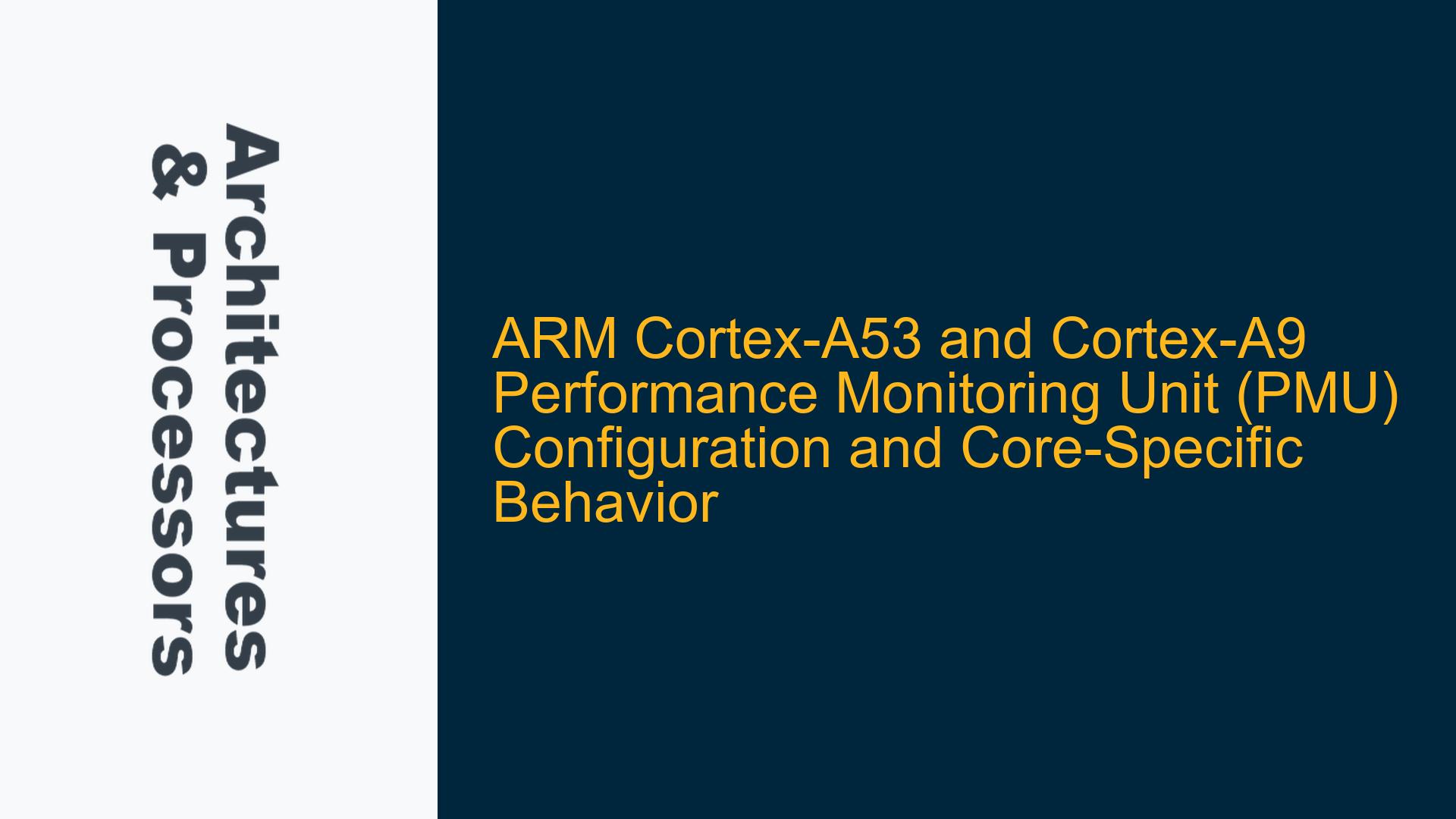 Architectures & Processors

ARM Cortex-A53 and Cortex-A9 Performance Monitoring Unit (PMU) Configuration and Core-Specific Behavior